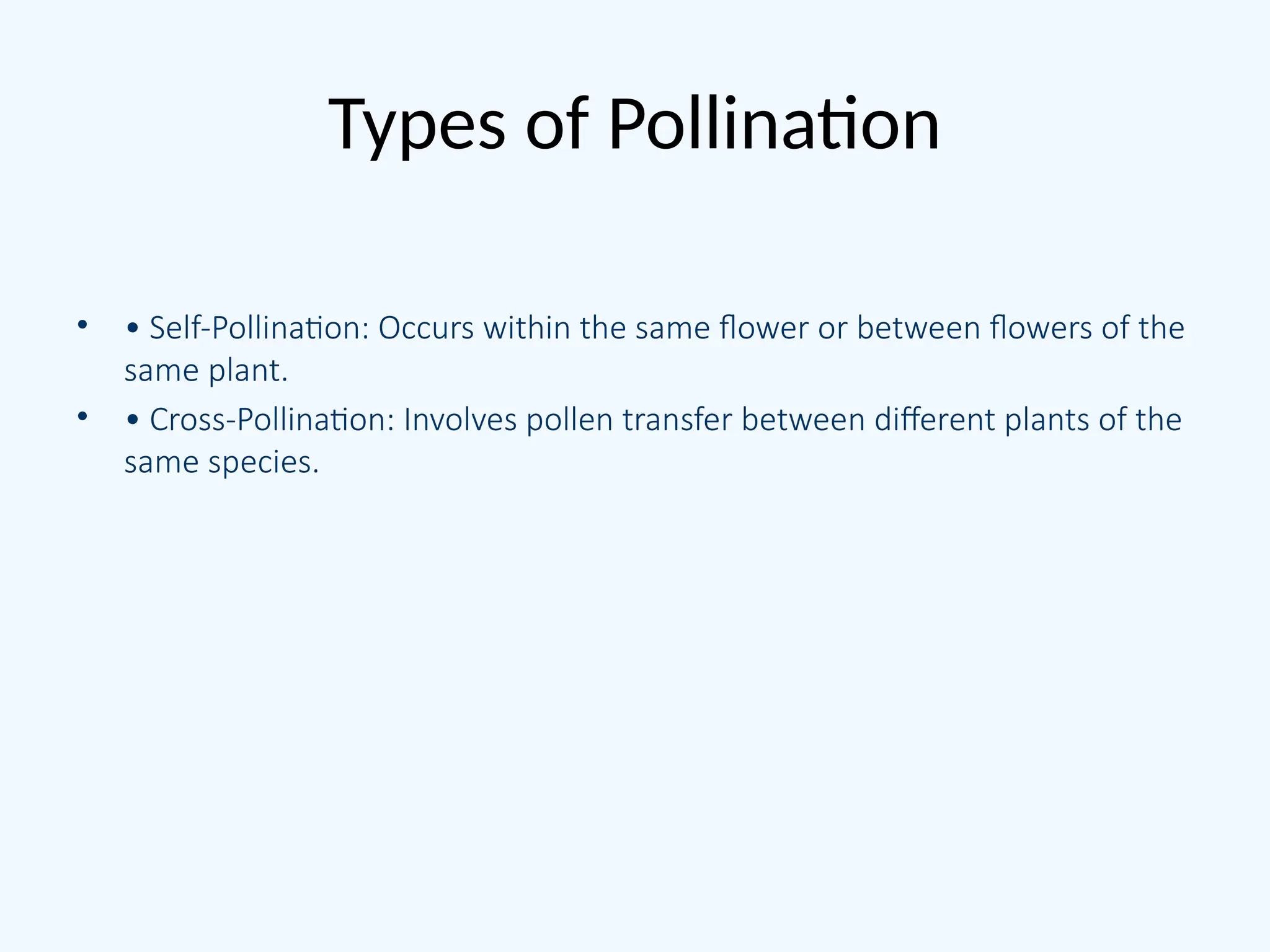 Types of Pollination

• • Self-Pollination: Occurs within the same flower or between flowers of the same plant.
• • Cross-Pollination: Involves pollen transfer between different plants of the same species.